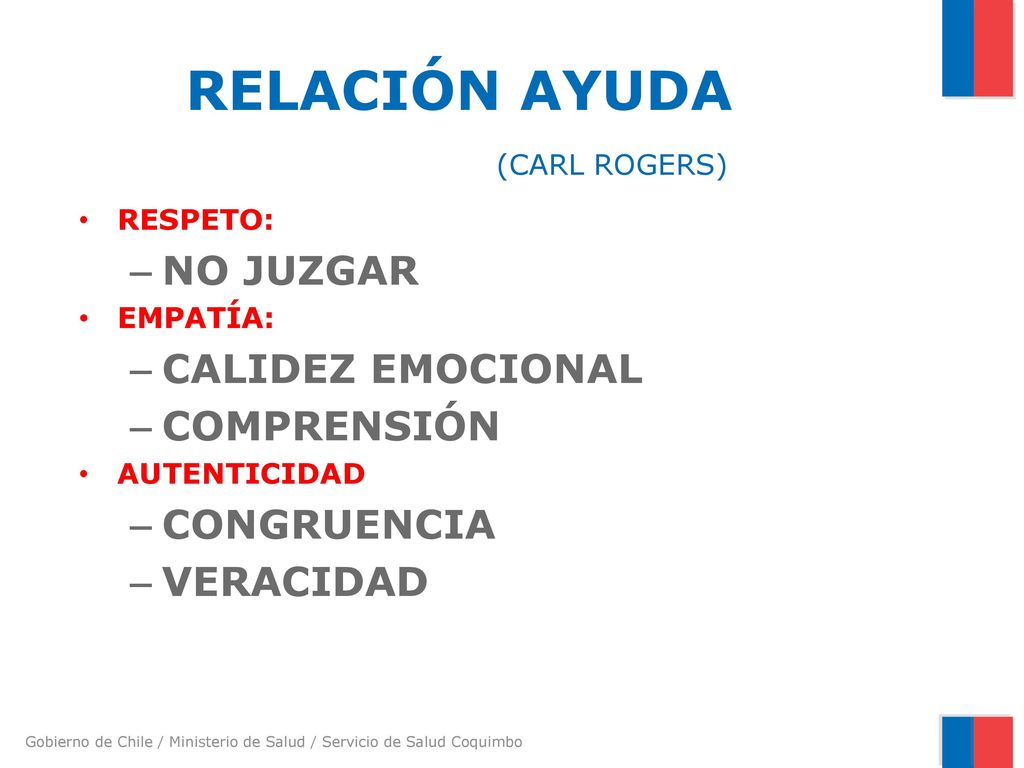 RELACIÓN AYUDA

(CARL ROGERS)

• RESPETO:
– NO JUZGAR
• EMPATÍA:
– CALIDEZ EMOCIONAL
– COMPRENSIÓN
• AUTENTICIDAD
– CONGRUENCIA
– VERACIDAD

Gobierno de Chile / Ministerio de Salud / Servicio de Salud Coquimbo